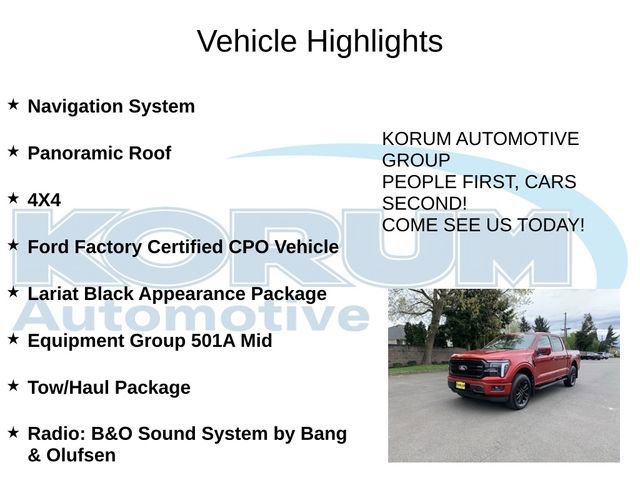 Vehicle Highlights

★ Navigation System

★ Panoramic Roof

★ 4X4

★ Ford Factory Certified CPO Vehicle

★ Lariat Black Appearance Package

★ Equipment Group 501A Mid

★ Tow/Haul Package

★ Radio: B&O Sound System by Bang & Olufsen

KORUM AUTOMOTIVE GROUP
PEOPLE FIRST, CARS SECOND!
COME SEE US TODAY!

KORUM Automotive